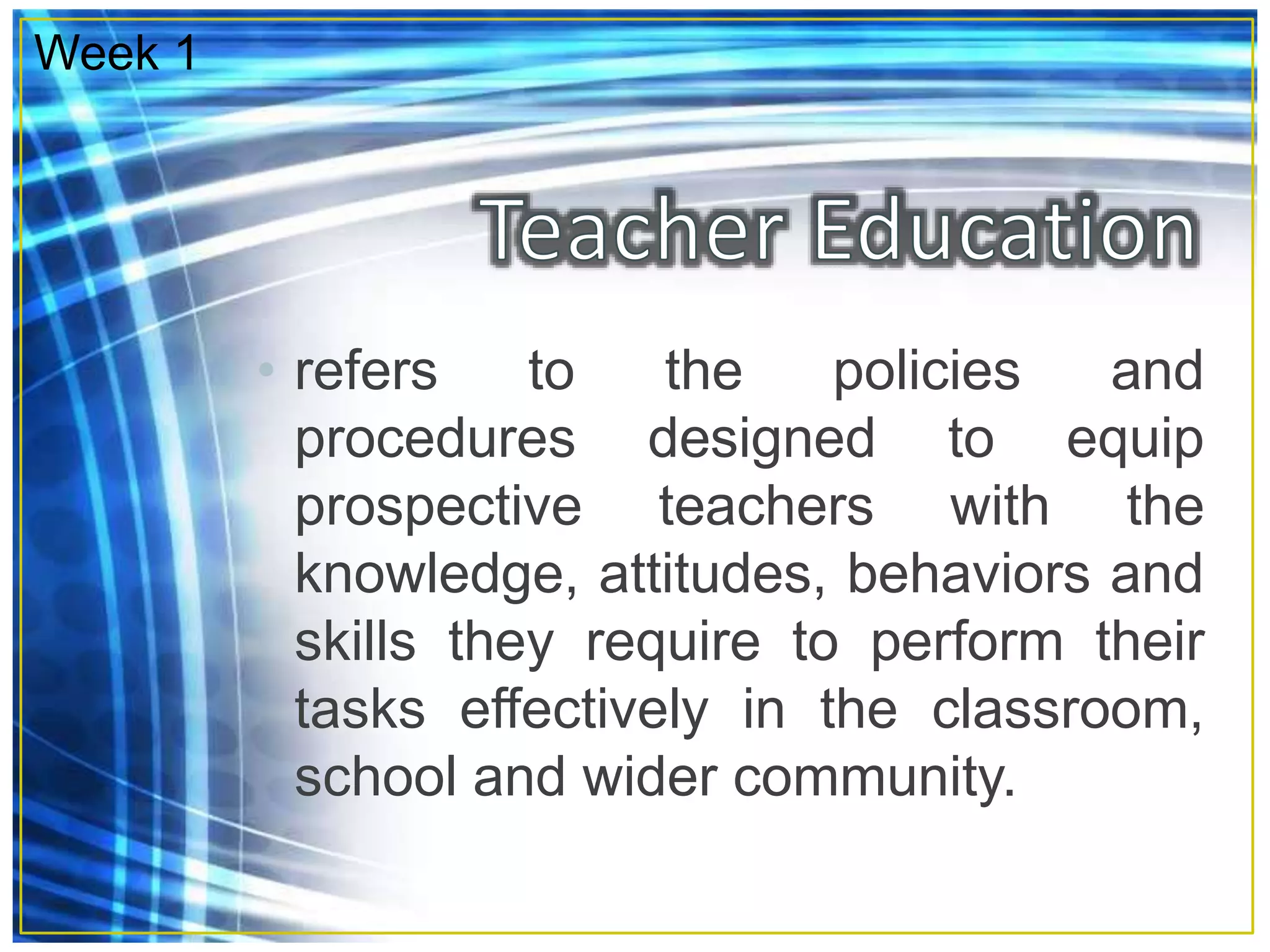 Week 1

Teacher Education

• refers to the policies and procedures designed to equip prospective teachers with the knowledge, attitudes, behaviors and skills they require to perform their tasks effectively in the classroom, school and wider community.